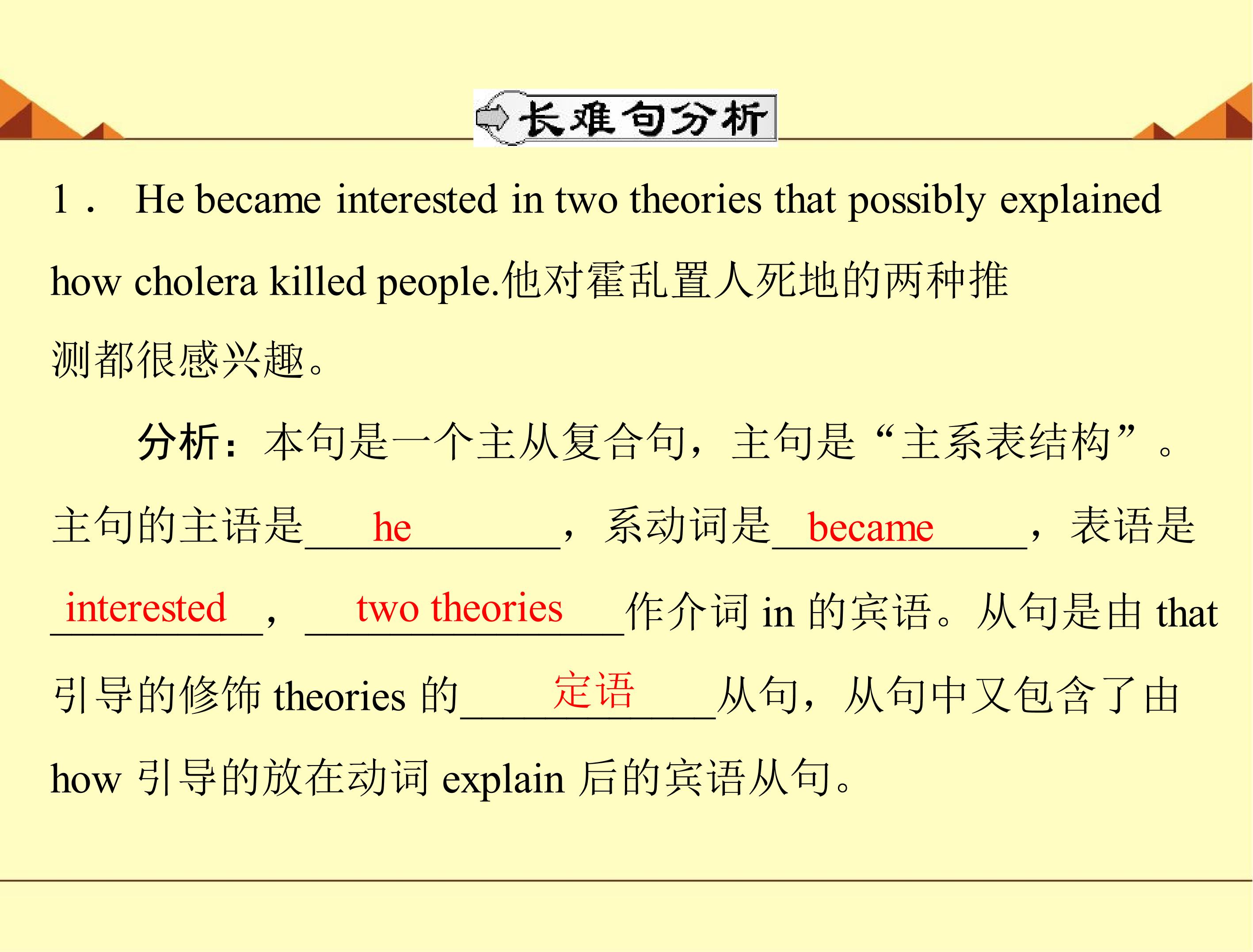 长难句分析

1. He became interested in two theories that possibly explained how cholera killed people.他对霍乱置人死地的两种推测都很感兴趣。

分析：本句是一个主从复合句，主句是“主系表结构”。主句的主语是he，系动词是became，表语是interested，two theories作介词in的宾语。从句是由that引导的修饰theories的定语从句，从句中又包含了由how引导的放在动词explain后的宾语从句。